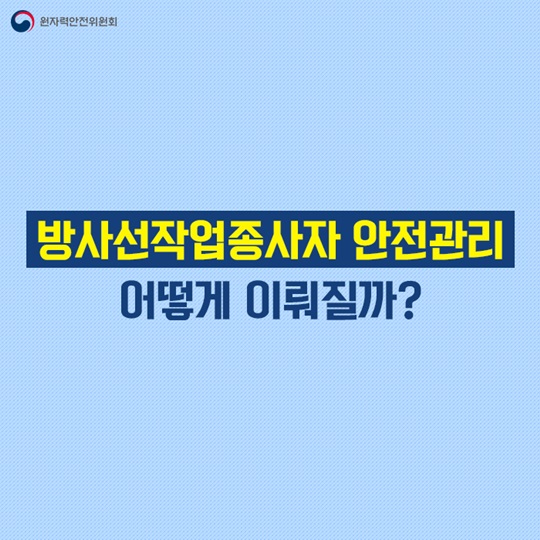 원자력안전위원회

방사선작업종사자 안전관리
어떻게 이뤄질까?